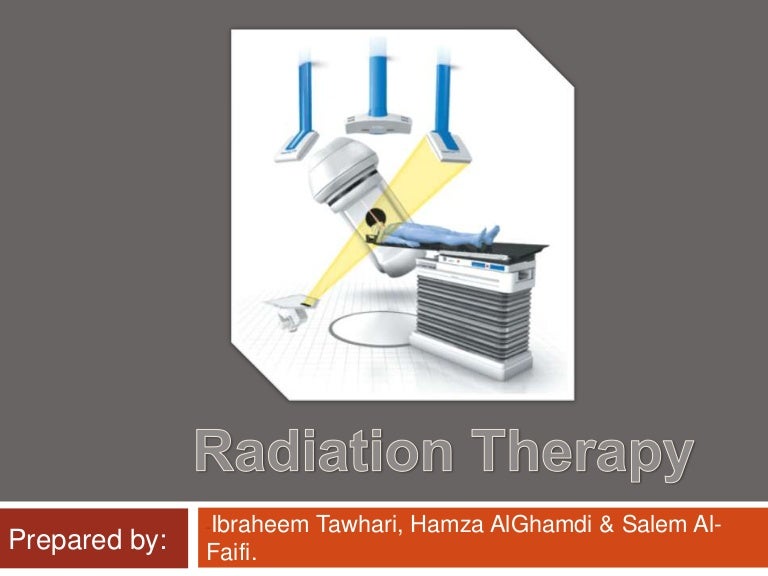 Radiation Therapy

Prepared by:

Ibraheem Tawhari, Hamza AlGhamdi & Salem Al-Faifi.